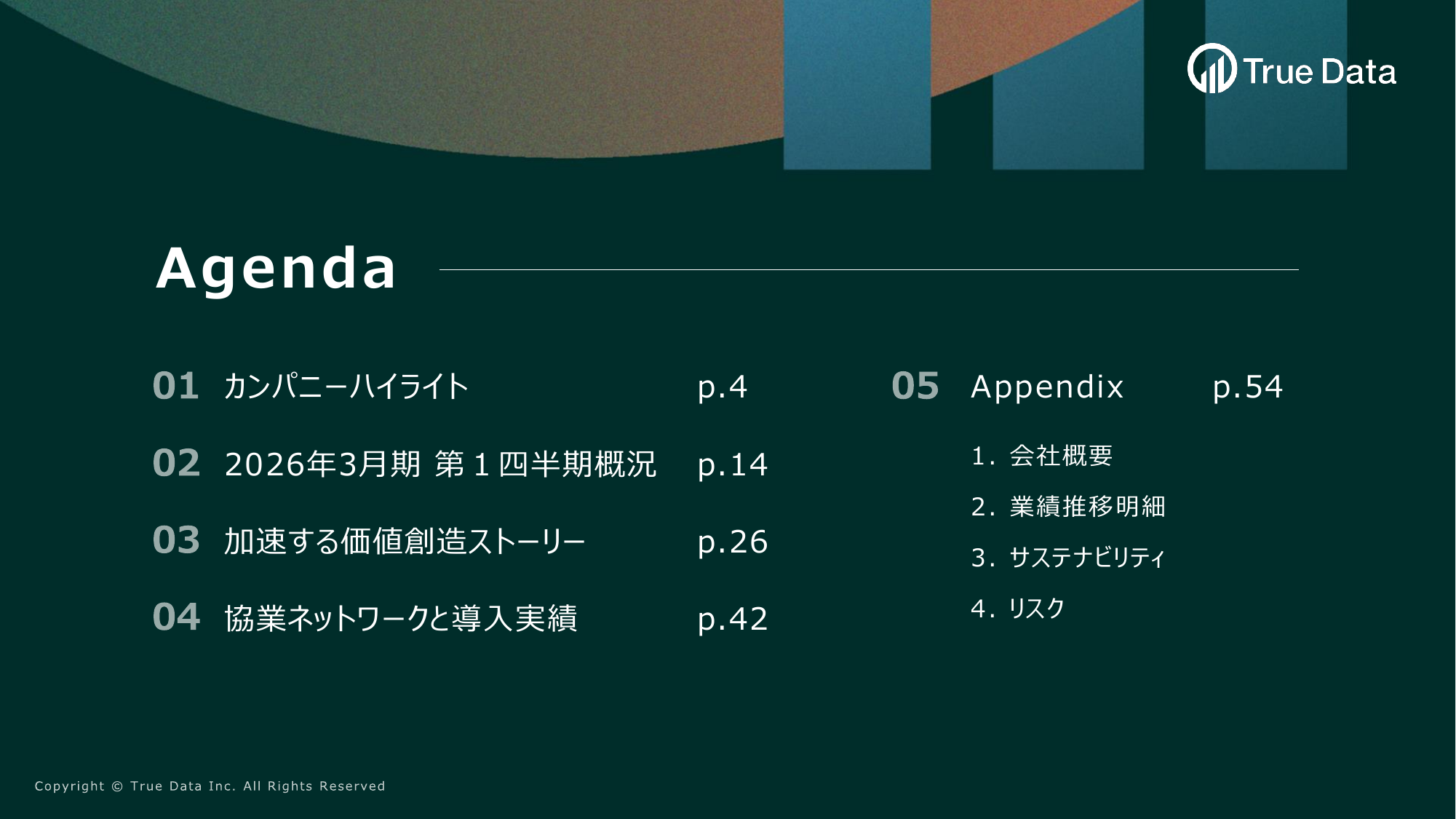 True Data

Agenda

01 カンパニーハイライト p.4

02 2026年3月期 第１四半期概況 p.14

03 加速する価値創造ストーリー p.26

04 協業ネットワークと導入実績 p.42

05 Appendix p.54

1. 会社概要

2. 業績推移明細

3. サステナビリティ

4. リスク

Copyright © True Data Inc. All Rights Reserved